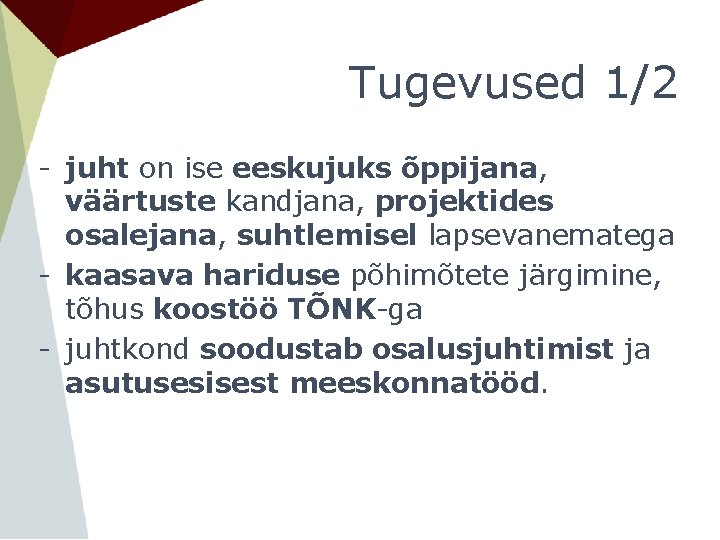 Tugevused 1/2

- juht on ise eeskujuks õppijana, väärtuste kandjana, projektides osalejana, suhtlemisel lapsevanematega
- kaasava hariduse põhimõtete järgimine, tõhus koostöö TÕNK-ga
- juhtkond soodustab osalusjuhtimist ja asutusesisest meeskonnatööd.